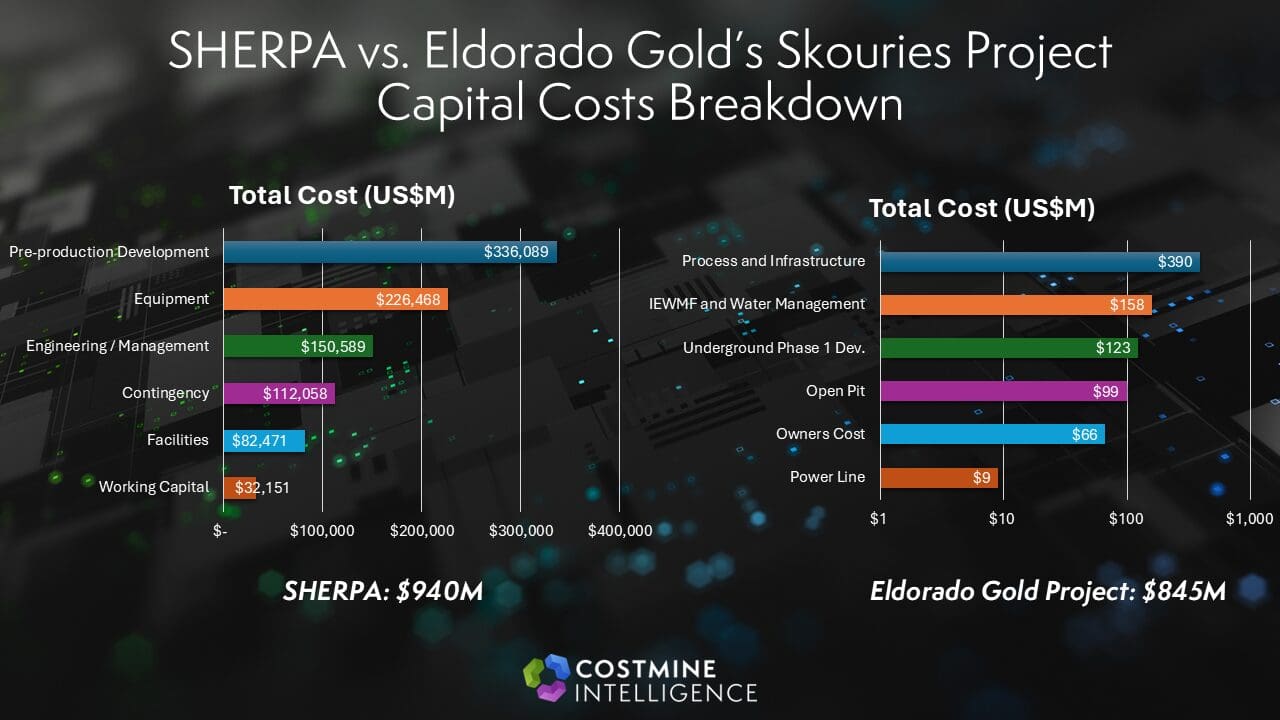 SHERPA vs. Eldorado Gold's Skouries Project Capital Costs Breakdown

Total Cost (US$M)

Pre-production Development $336,089
Equipment $226,468
Engineering / Management $150,589
Contingency $112,058
Facilities $82,471
Working Capital $32,151

$- $100,000 $200,000 $300,000 $400,000

SHERPA: $940M

Total Cost (US$M)

Process and Infrastructure $390
IEWMF and Water Management $158
Underground Phase 1 Dev. $123
Open Pit $99
Owners Cost $66
Power Line $9

$1 $10 $100 $1,000

Eldorado Gold Project: $845M

COSTMINE INTELLIGENCE